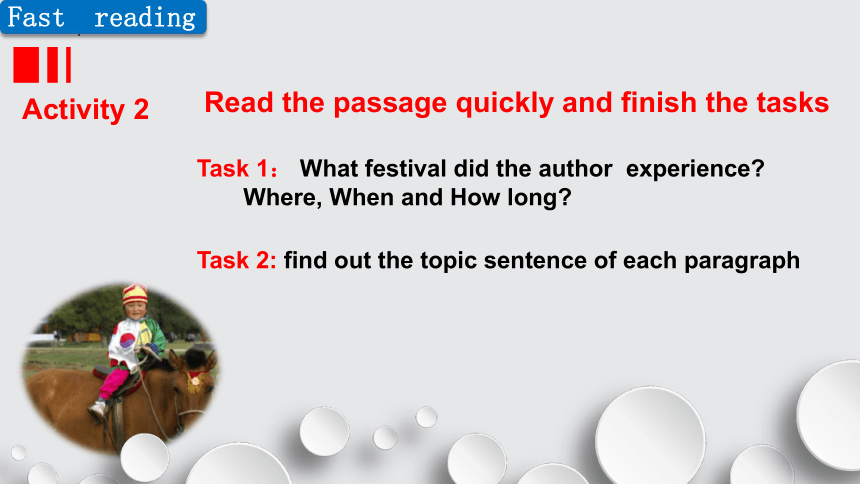 Fast reading

Activity 2

Read the passage quickly and finish the tasks

Task 1： What festival did the author experience? Where, When and How long?

Task 2: find out the topic sentence of each paragraph